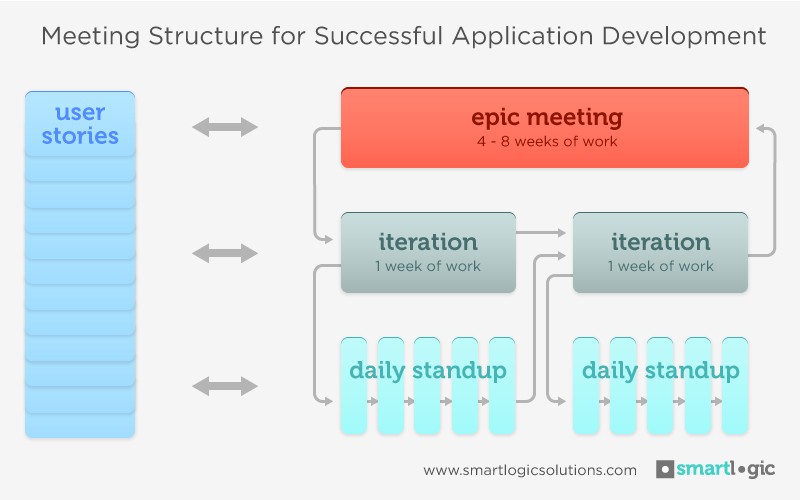 Meeting Structure for Successful Application Development

user stories

epic meeting
4 - 8 weeks of work

iteration
1 week of work

iteration
1 week of work

daily standup

daily standup

www.smartlogicsolutions.com

smartlogic